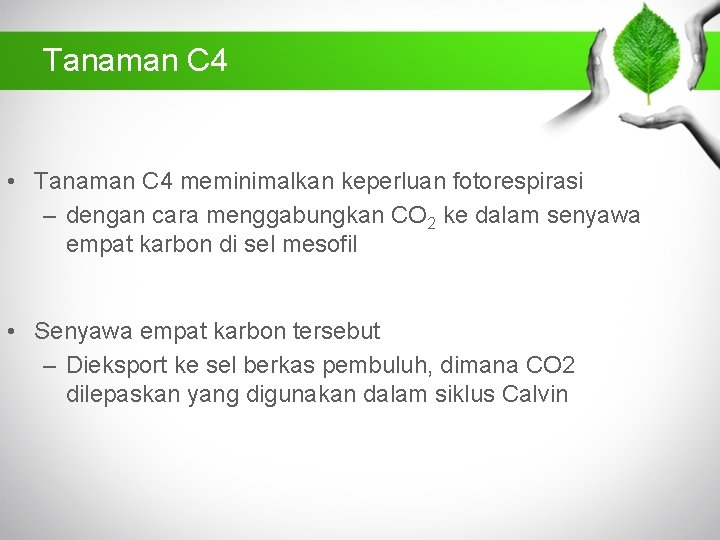 Tanaman C4

• Tanaman C4 meminimalkan keperluan fotorespirasi
– dengan cara menggabungkan $CO_2$ ke dalam senyawa empat karbon di sel mesofil

• Senyawa empat karbon tersebut
– Dieksport ke sel berkas pembuluh, dimana CO2 dilepaskan yang digunakan dalam siklus Calvin